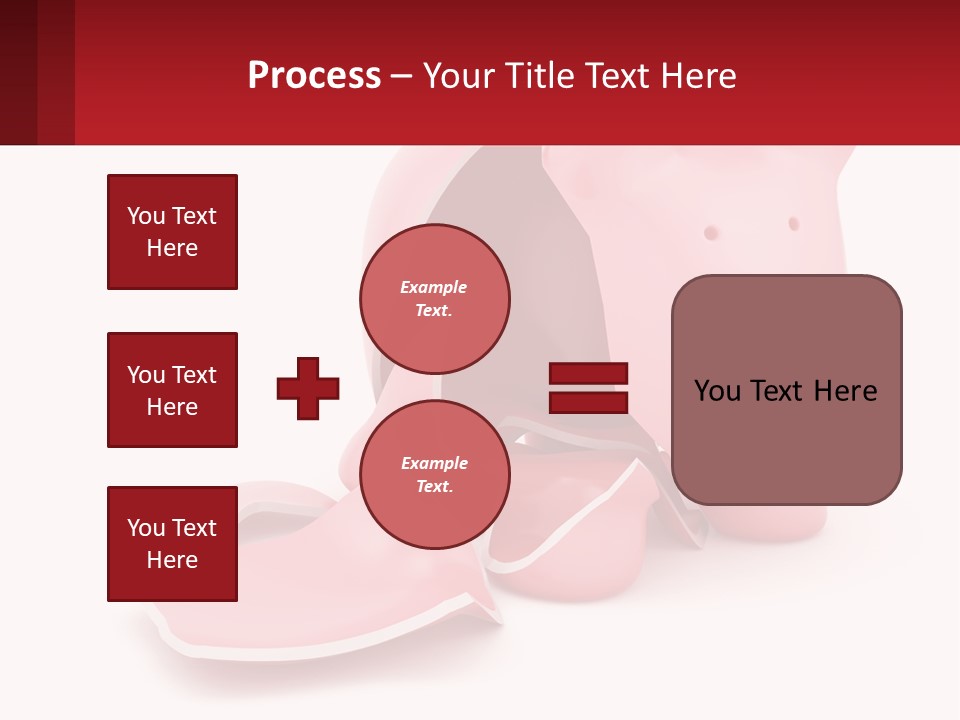 Process – Your Title Text Here

You Text Here

You Text Here

You Text Here

Example Text.

Example Text.

You Text Here